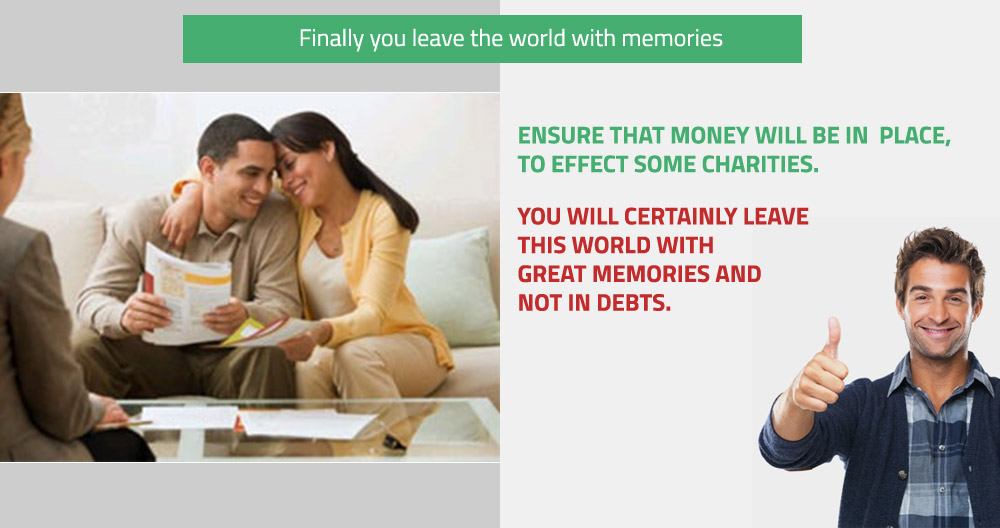 Finally you leave the world with memories

ENSURE THAT MONEY WILL BE IN PLACE, TO EFFECT SOME CHARITIES.

YOU WILL CERTAINLY LEAVE THIS WORLD WITH GREAT MEMORIES AND NOT IN DEBTS.